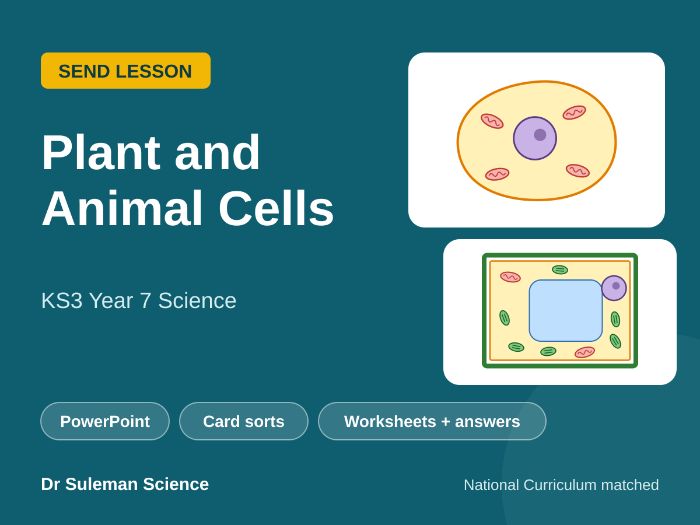 SEND LESSON

Plant and Animal Cells

KS3 Year 7 Science

PowerPoint

Card sorts

Worksheets + answers

Dr Suleman Science

National Curriculum matched